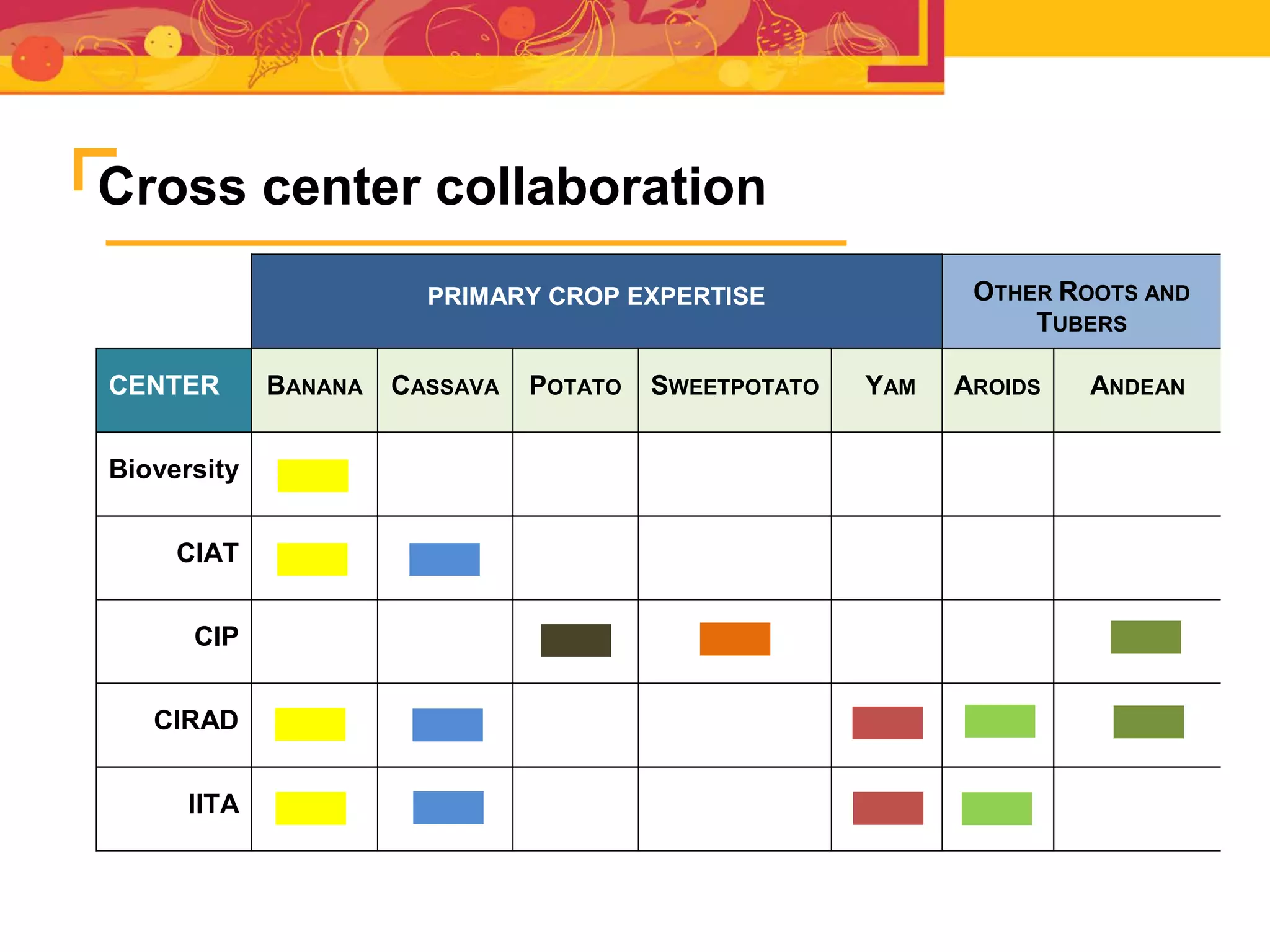 Cross center collaboration

| | PRIMARY CROP EXPERTISE | | | | | OTHER ROOTS AND TUBERS | |
|---|---|---|---|---|---|---|---|
| CENTER | BANANA | CASSAVA | POTATO | SWEETPOTATO | YAM | AROIDS | ANDEAN |
| Bioversity | | | | | | | |
| CIAT | | | | | | | |
| CIP | | | | | | | |
| CIRAD | | | | | | | |
| IITA | | | | | | | |